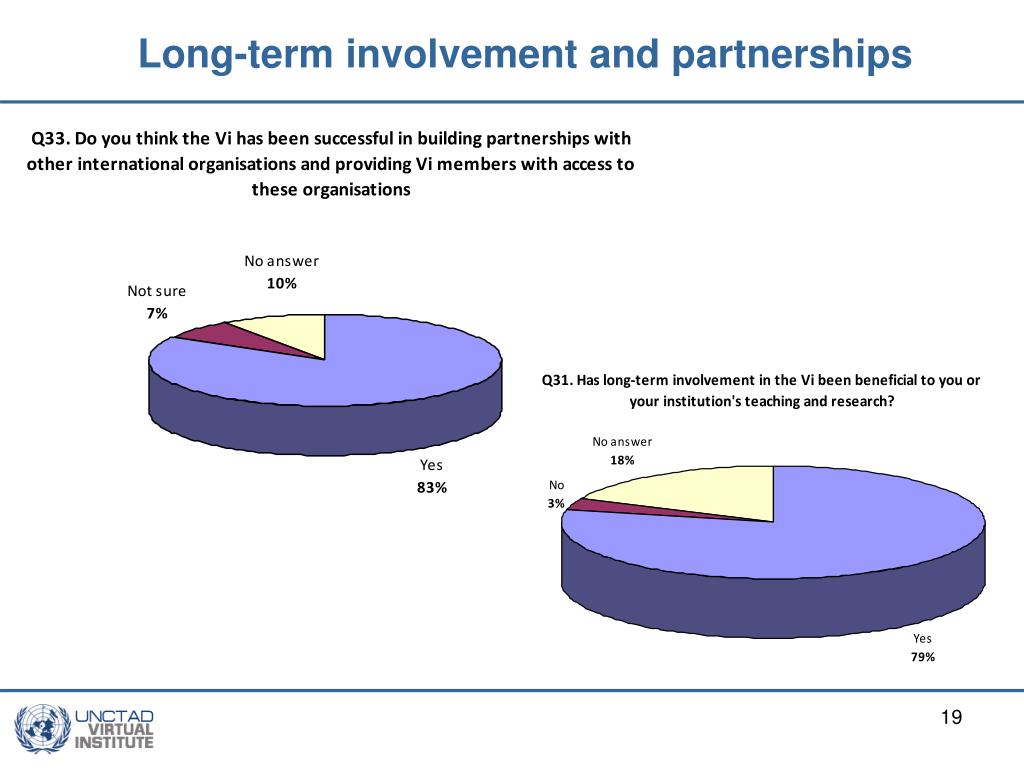 Long-term involvement and partnerships

Q33. Do you think the Vi has been successful in building partnerships with other international organisations and providing Vi members with access to these organisations

No answer
10%

Not sure
7%

Yes
83%

Q31. Has long-term involvement in the Vi been beneficial to you or your institution's teaching and research?

No answer
18%

No
3%

Yes
79%

UNCTAD VIRTUAL INSTITUTE

19